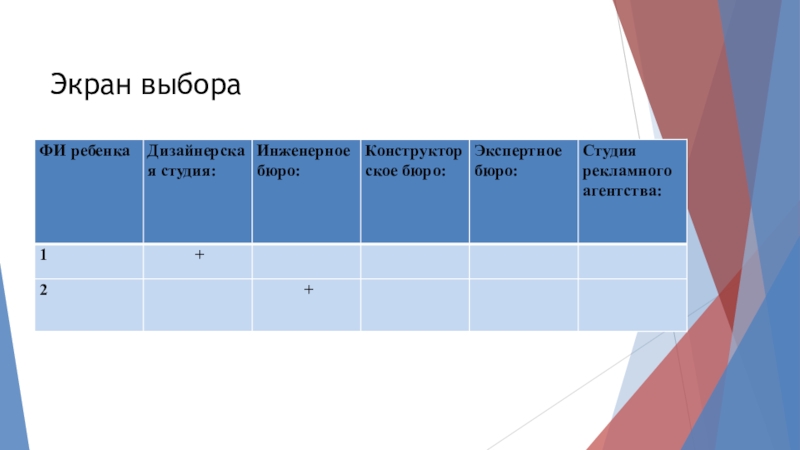 Экран выбора

| ФИ ребенка | Дизайнерская студия: | Инженерное бюро: | Конструкторское бюро: | Экспертное бюро: | Студия рекламного агентства: |
|---|---|---|---|---|---|
| 1 | + | | | | |
| 2 | | + | | | |